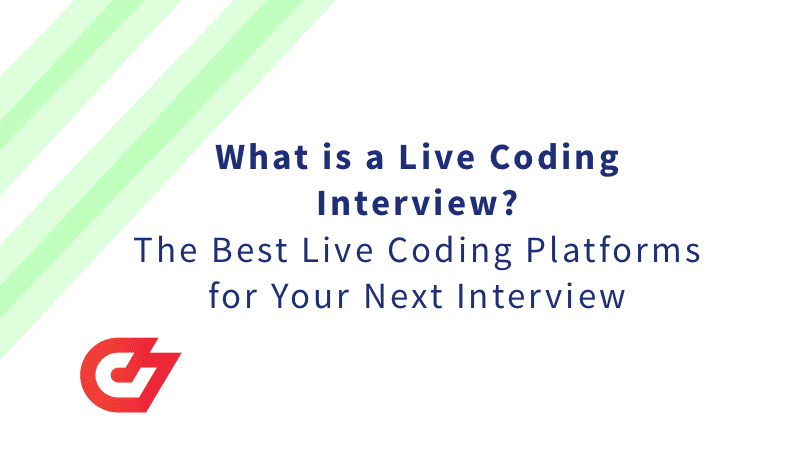 What is a Live Coding Interview?
The Best Live Coding Platforms for Your Next Interview